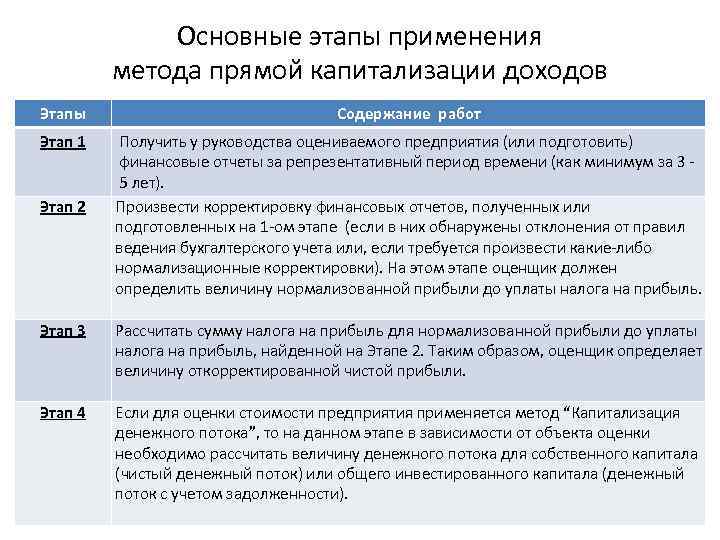 Основные этапы применения метода прямой капитализации доходов

| Этапы | Содержание работ |
|---|---|
| Этап 1 | Получить у руководства оцениваемого предприятия (или подготовить) финансовые отчеты за репрезентативный период времени (как минимум за 3 - 5 лет). |
| Этап 2 | Произвести корректировку финансовых отчетов, полученных или подготовленных на 1-ом этапе (если в них обнаружены отклонения от правил ведения бухгалтерского учета или, если требуется произвести какие-либо нормализационные корректировки). На этом этапе оценщик должен определить величину нормализованной прибыли до уплаты налога на прибыль. |
| Этап 3 | Рассчитать сумму налога на прибыль для нормализованной прибыли до уплаты налога на прибыль, найденной на Этапе 2. Таким образом, оценщик определяет величину откорректированной чистой прибыли. |
| Этап 4 | Если для оценки стоимости предприятия применяется метод “Капитализация денежного потока”, то на данном этапе в зависимости от объекта оценки необходимо рассчитать величину денежного потока для собственного капитала (чистый денежный поток) или общего инвестированного капитала (денежный поток с учетом задолженности). |